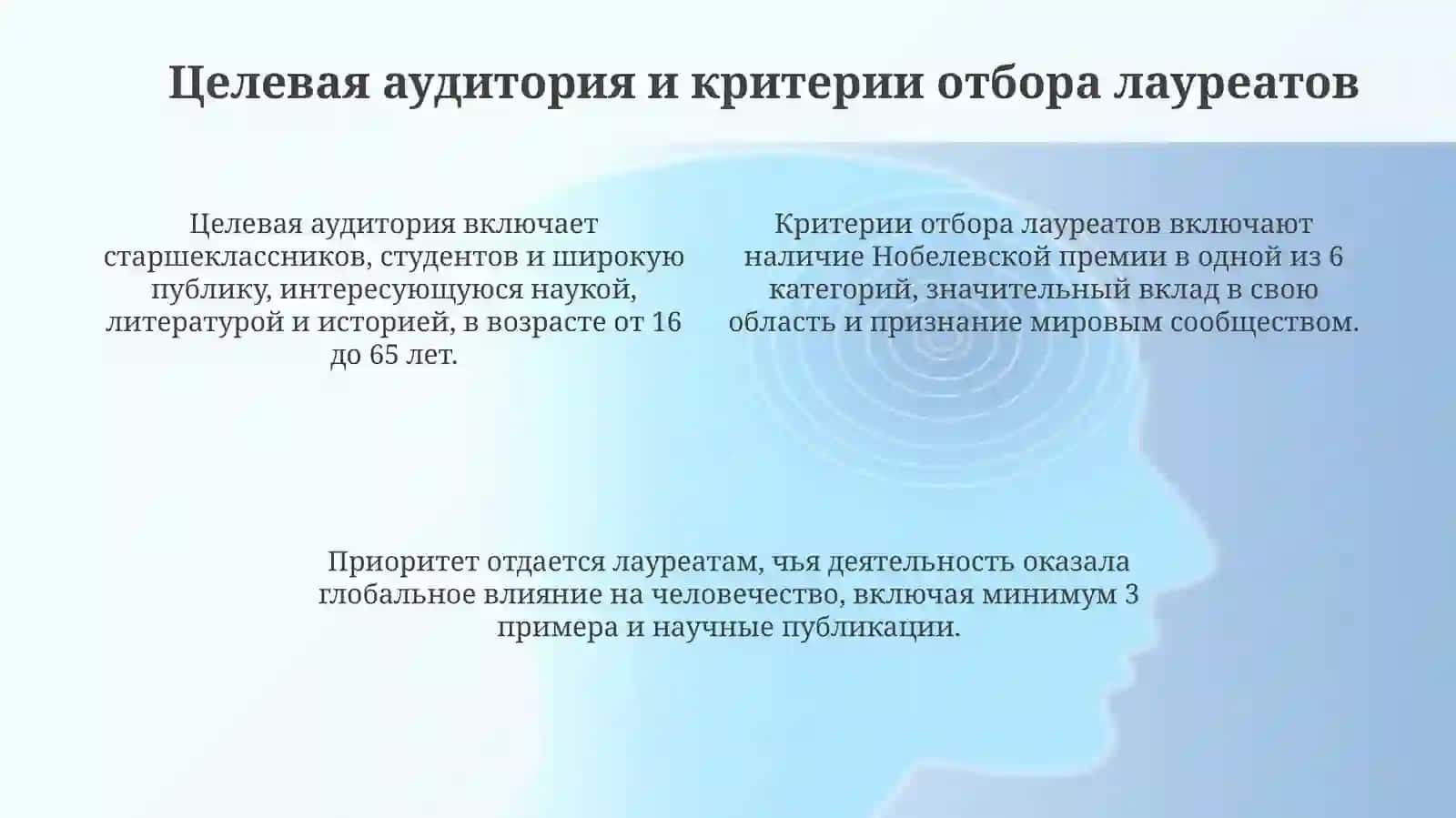 Целевая аудитория и критерии отбора лауреатов

Целевая аудитория включает старшеклассников, студентов и широкую публику, интересующуюся наукой, литературой и историей, в возрасте от 16 до 65 лет.

Критерии отбора лауреатов включают наличие Нобелевской премии в одной из 6 категорий, значительный вклад в свою область и признание мировым сообществом.

Приоритет отдается лауреатам, чья деятельность оказала глобальное влияние на человечество, включая минимум 3 примера и научные публикации.